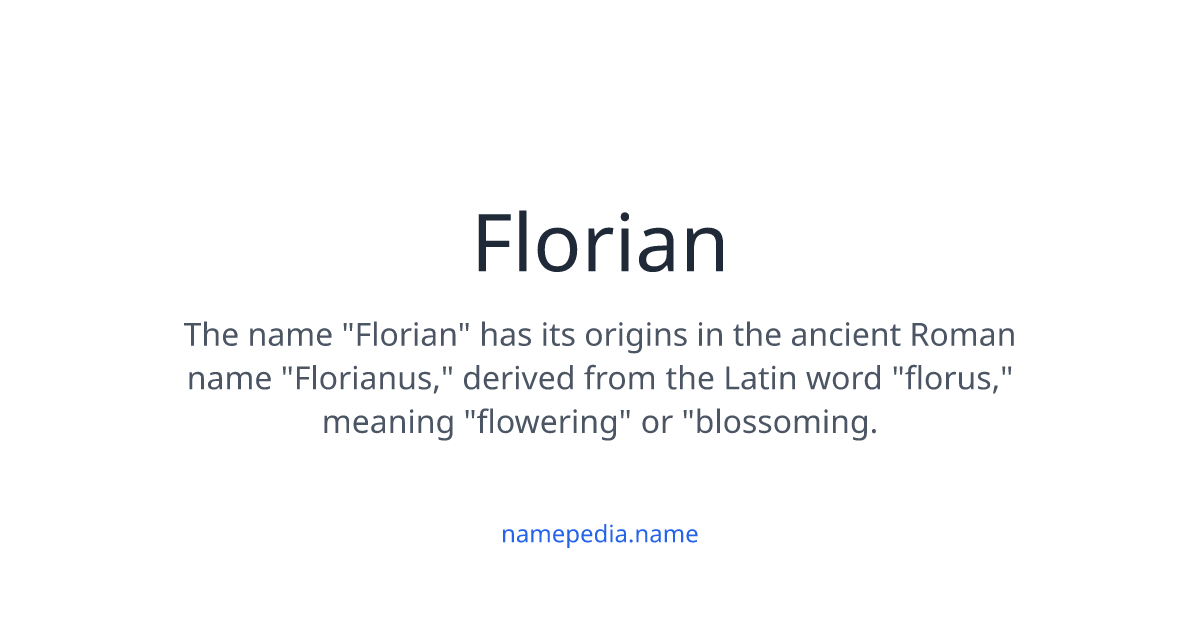 Florian

The name "Florian" has its origins in the ancient Roman name "Florianus," derived from the Latin word "florus," meaning "flowering" or "blossoming.

namepedia.name